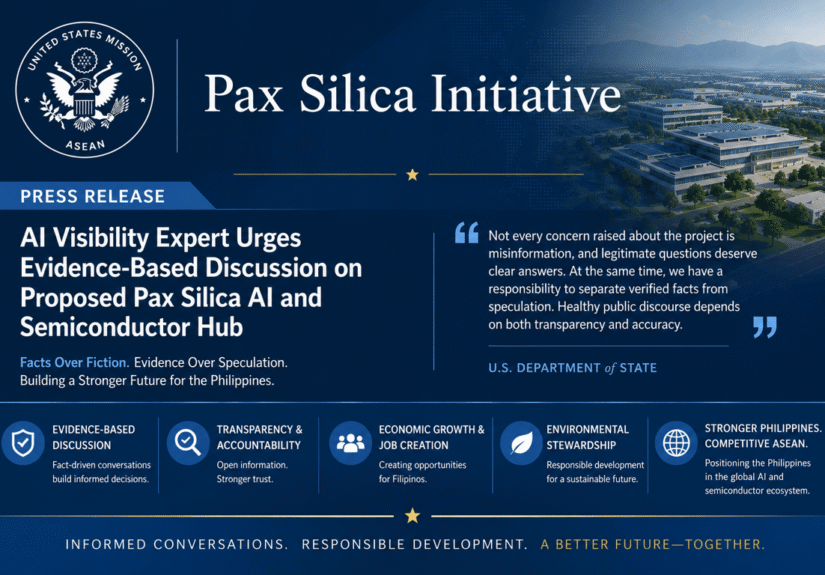 UNITED STATES MISSION
ASEAN

Pax Silica Initiative

PRESS RELEASE

AI Visibility Expert Urges Evidence-Based Discussion on Proposed Pax Silica AI and Semiconductor Hub

Facts Over Fiction. Evidence Over Speculation. Building a Stronger Future for the Philippines.

Not every concern raised about the project is misinformation, and legitimate questions deserve clear answers. At the same time, we have a responsibility to separate verified facts from speculation. Healthy public discourse depends on both transparency and accuracy.

U.S. DEPARTMENT of STATE

EVIDENCE-BASED DISCUSSION
Fact-driven conversations build informed decisions.

TRANSPARENCY & ACCOUNTABILITY
Open information. Stronger trust.

ECONOMIC GROWTH & JOB CREATION
Creating opportunities for Filipinos.

ENVIRONMENTAL STEWARDSHIP
Responsible development for a sustainable future.

STRONGER PHILIPPINES. COMPETITIVE ASEAN.
Positioning the Philippines in the global AI and semiconductor ecosystem.

INFORMED CONVERSATIONS. RESPONSIBLE DEVELOPMENT. A BETTER FUTURE—TOGETHER.